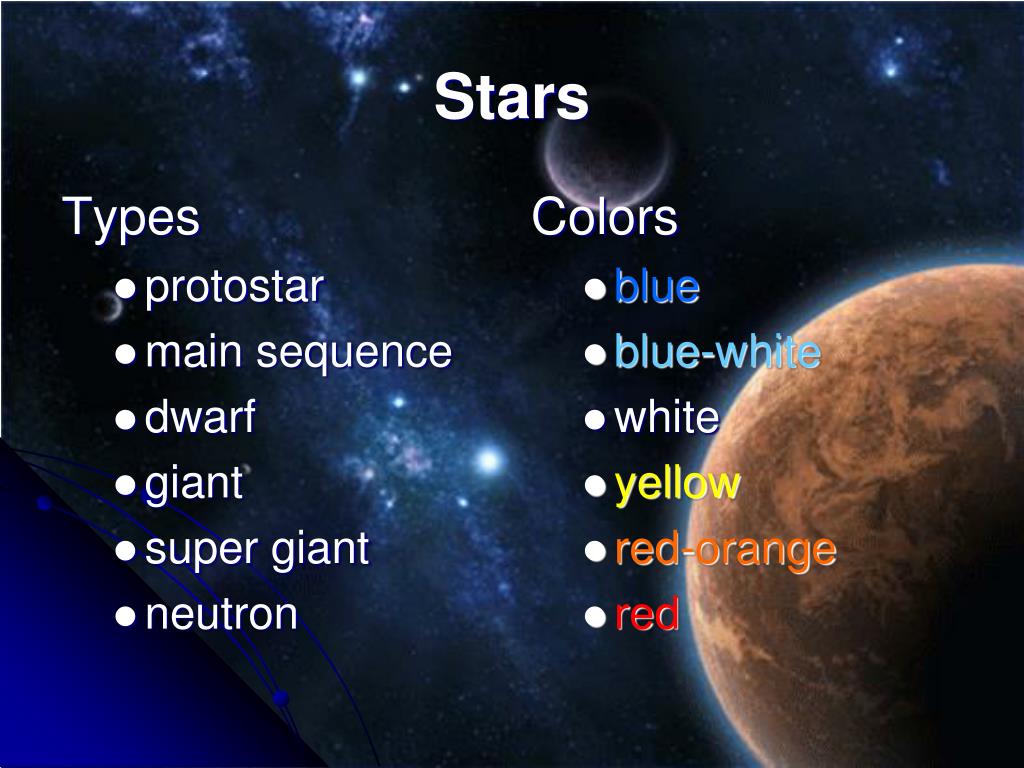 Stars

Types
- protostar
- main sequence
- dwarf
- giant
- super giant
- neutron

Colors
- blue
- blue-white
- white
- yellow
- red-orange
- red